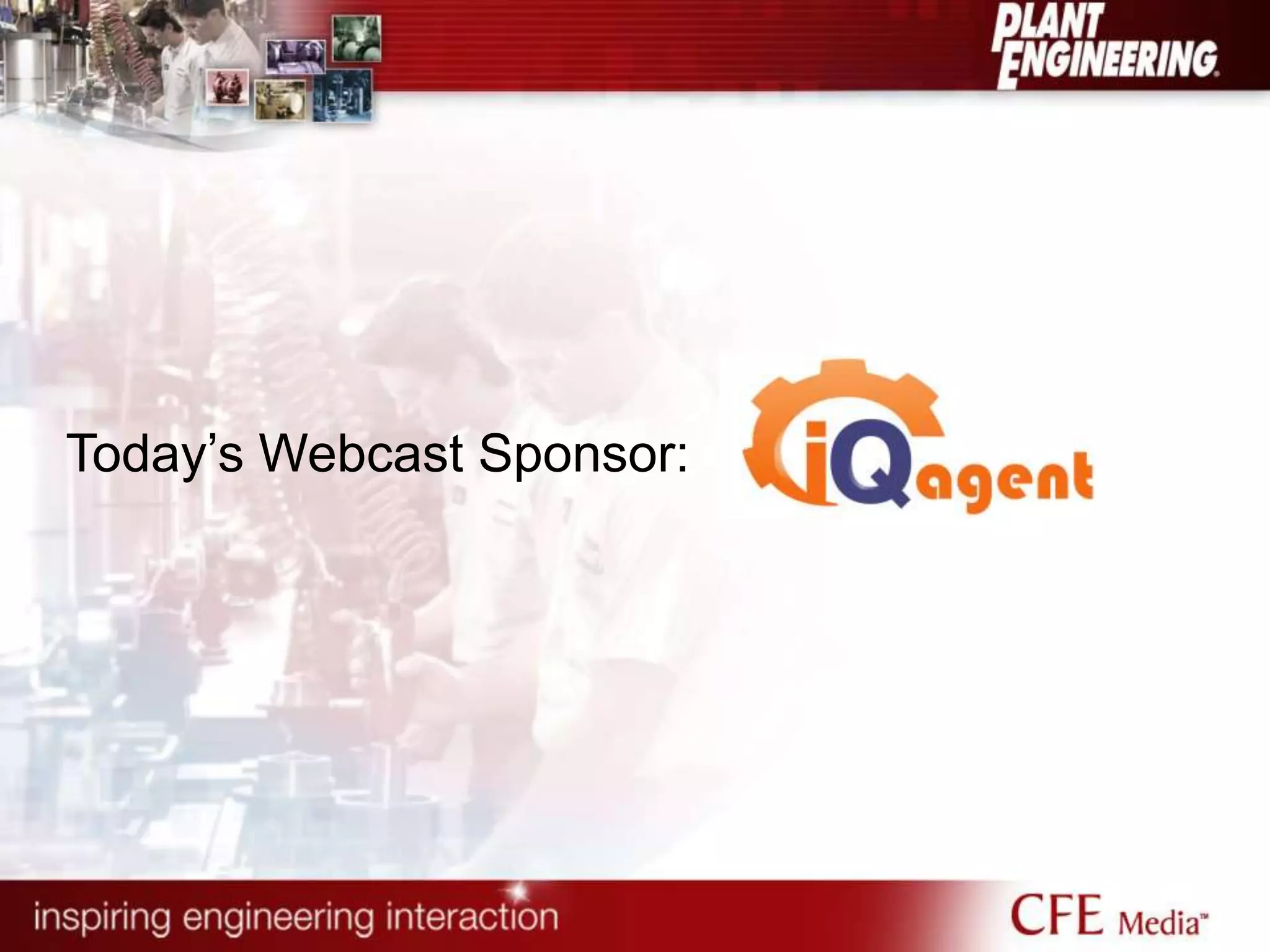 PLANT ENGINEERING

Today's Webcast Sponsor:

iQagent

inspiring engineering interaction

CFE Media™